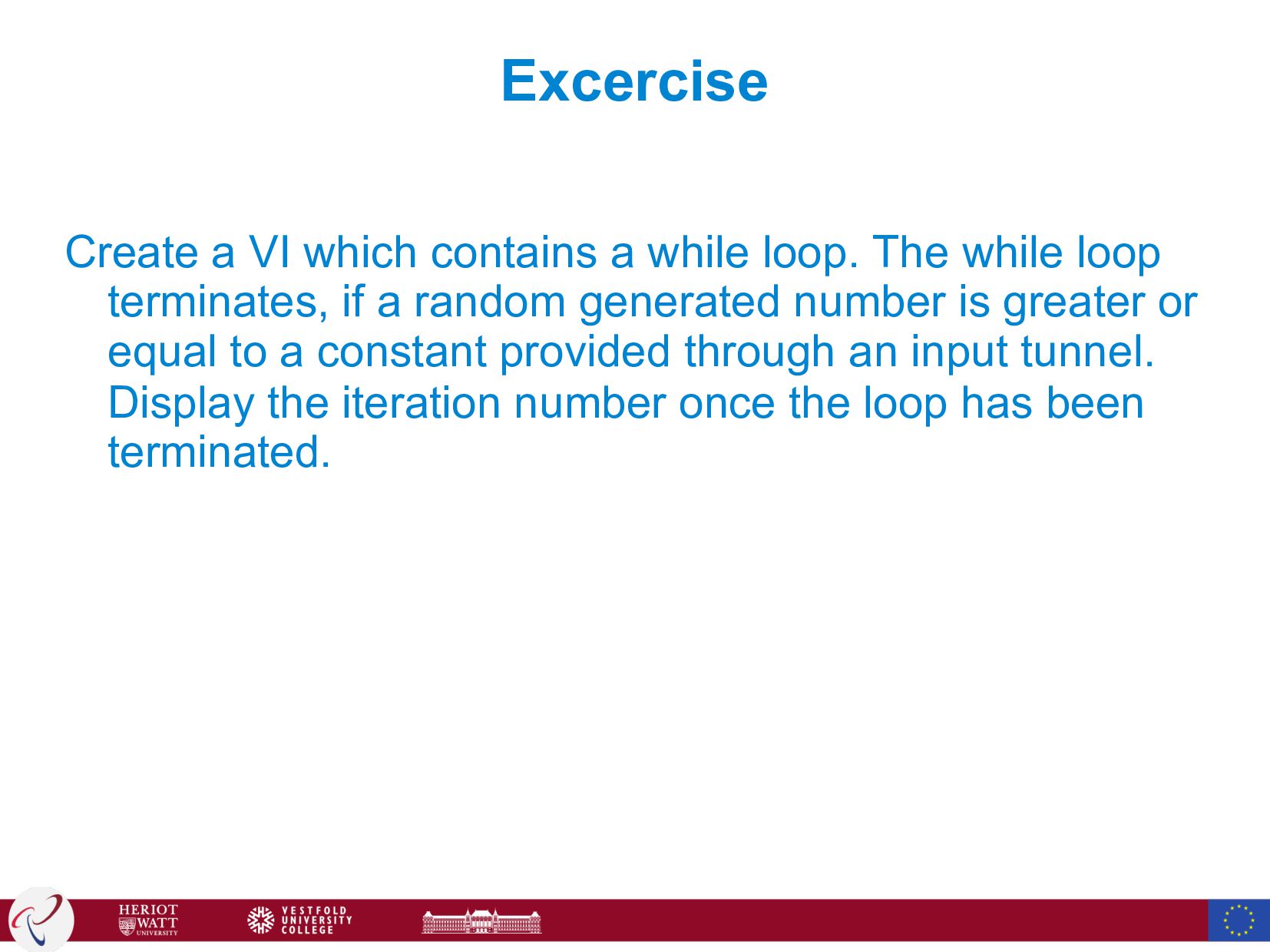 Excercise

Create a VI which contains a while loop. The while loop terminates, if a random generated number is greater or equal to a constant provided through an input tunnel. Display the iteration number once the loop has been terminated.

HERIOT WATT UNIVERSITY

VESTFOLD UNIVERSITY COLLEGE